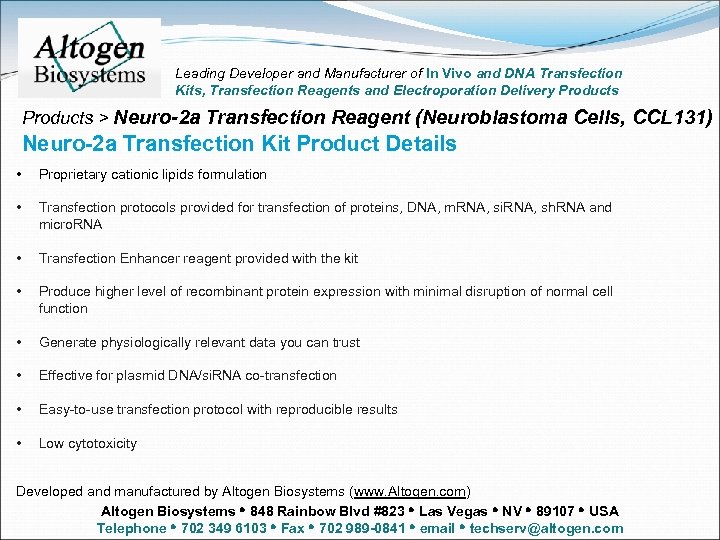 Altogen Biosystems

Leading Developer and Manufacturer of In Vivo and DNA Transfection Kits, Transfection Reagents and Electroporation Delivery Products

Products > Neuro-2a Transfection Reagent (Neuroblastoma Cells, CCL131)

Neuro-2a Transfection Kit Product Details

• Proprietary cationic lipids formulation

• Transfection protocols provided for transfection of proteins, DNA, mRNA, siRNA, shRNA and microRNA

• Transfection Enhancer reagent provided with the kit

• Produce higher level of recombinant protein expression with minimal disruption of normal cell function

• Generate physiologically relevant data you can trust

• Effective for plasmid DNA/siRNA co-transfection

• Easy-to-use transfection protocol with reproducible results

• Low cytotoxicity

Developed and manufactured by Altogen Biosystems (www.Altogen.com)

Altogen Biosystems • 848 Rainbow Blvd #823 • Las Vegas • NV • 89107 • USA

Telephone • 702 349 6103 • Fax • 702 989-0841 • email • techserv@altogen.com